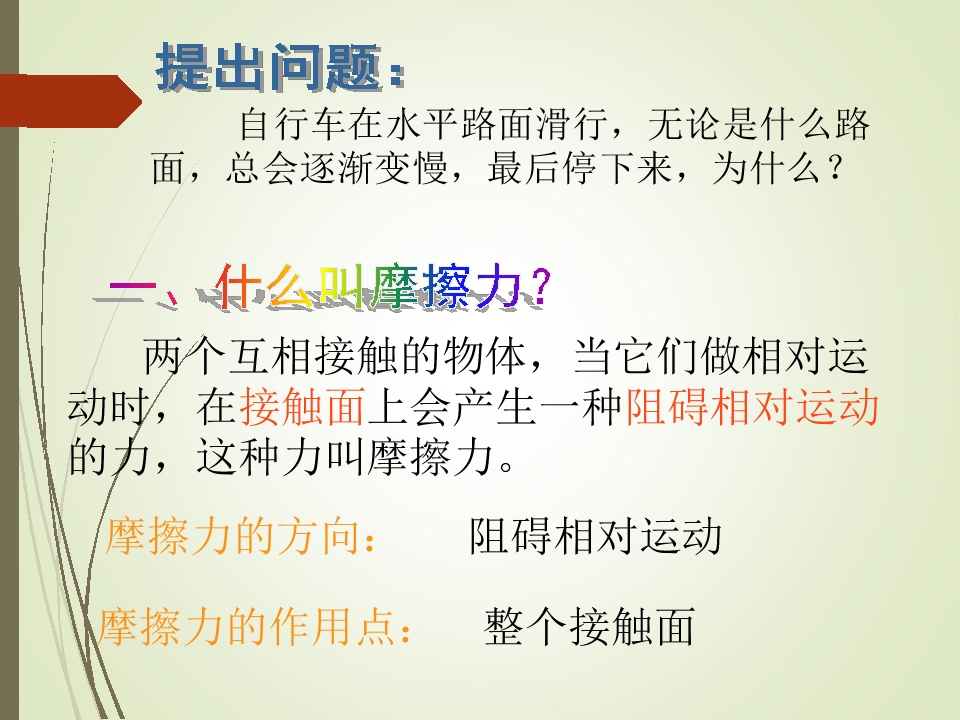 提出问题：

自行车在水平路面滑行，无论是什么路面，总会逐渐变慢，最后停下来，为什么？

一、什么叫摩擦力？

两个互相接触的物体，当它们做相对运动时，在接触面上会产生一种阻碍相对运动的力，这种力叫摩擦力。

摩擦力的方向： 阻碍相对运动

摩擦力的作用点： 整个接触面